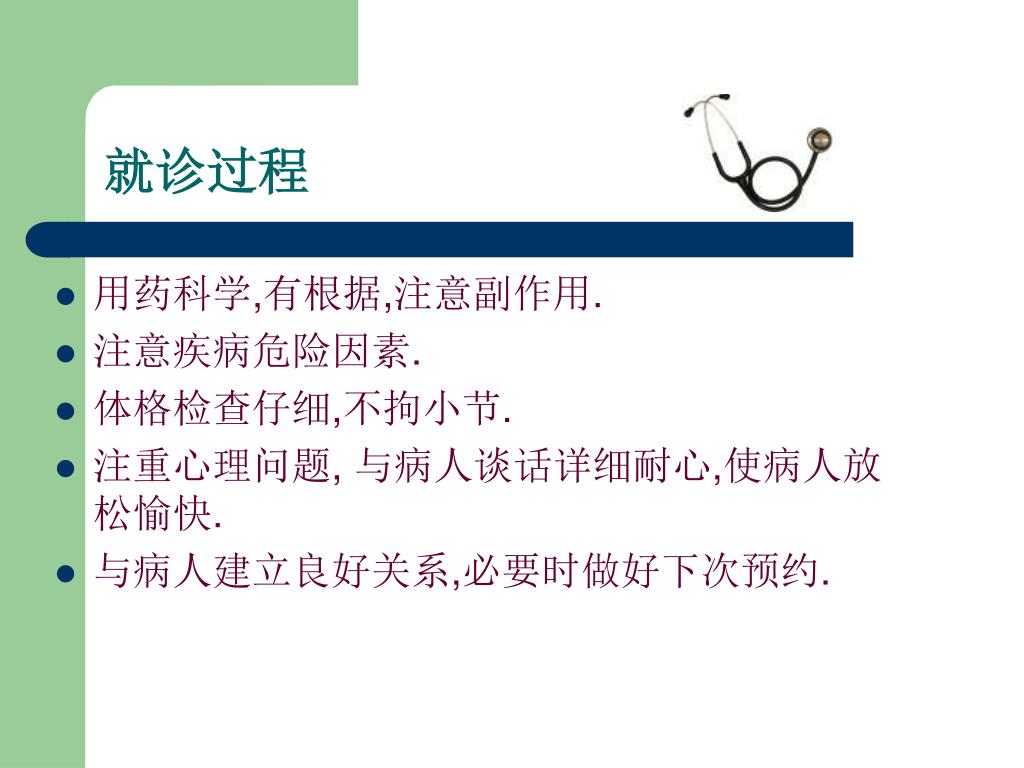 就诊过程

- 用药科学,有根据,注意副作用.
- 注意疾病危险因素.
- 体格检查仔细,不拘小节.
- 注重心理问题, 与病人谈话详细耐心,使病人放松愉快.
- 与病人建立良好关系,必要时做好下次预约.